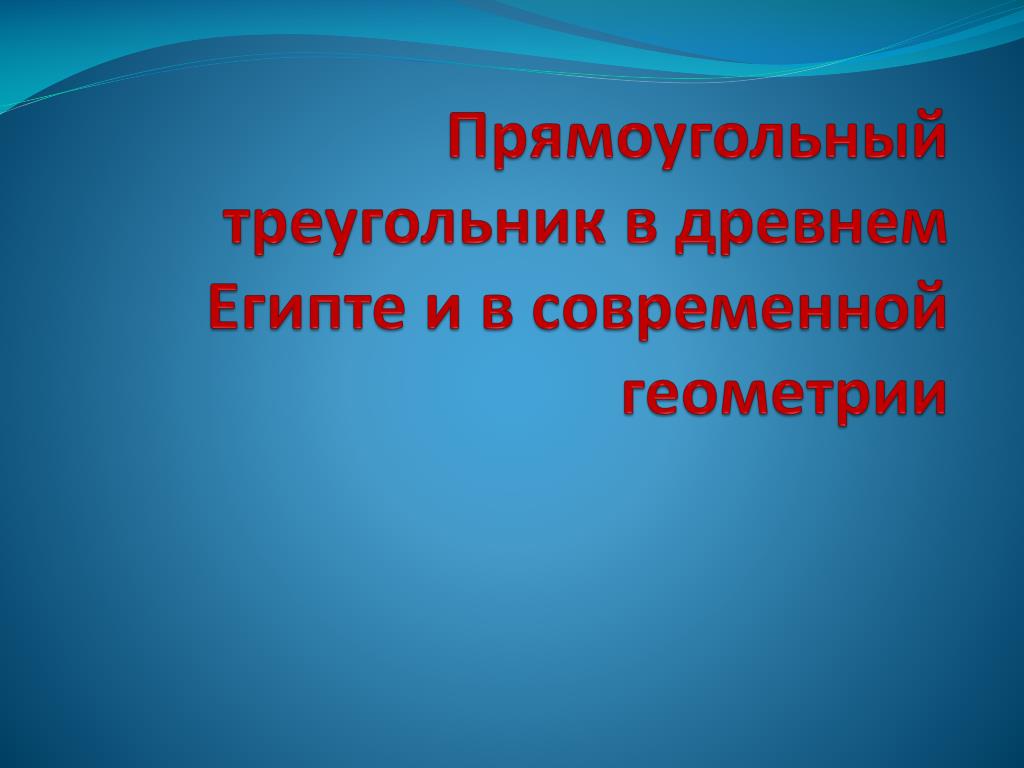 Прямоугольный треугольник в древнем Египте и в современной геометрии